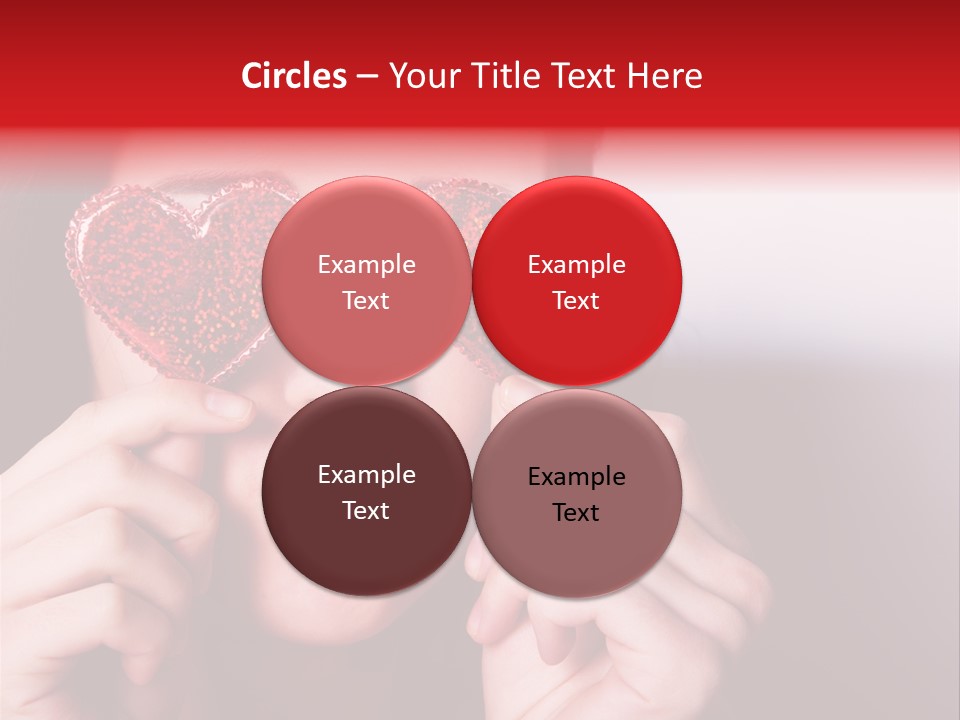 Circles – Your Title Text Here

Example Text

Example Text

Example Text

Example Text